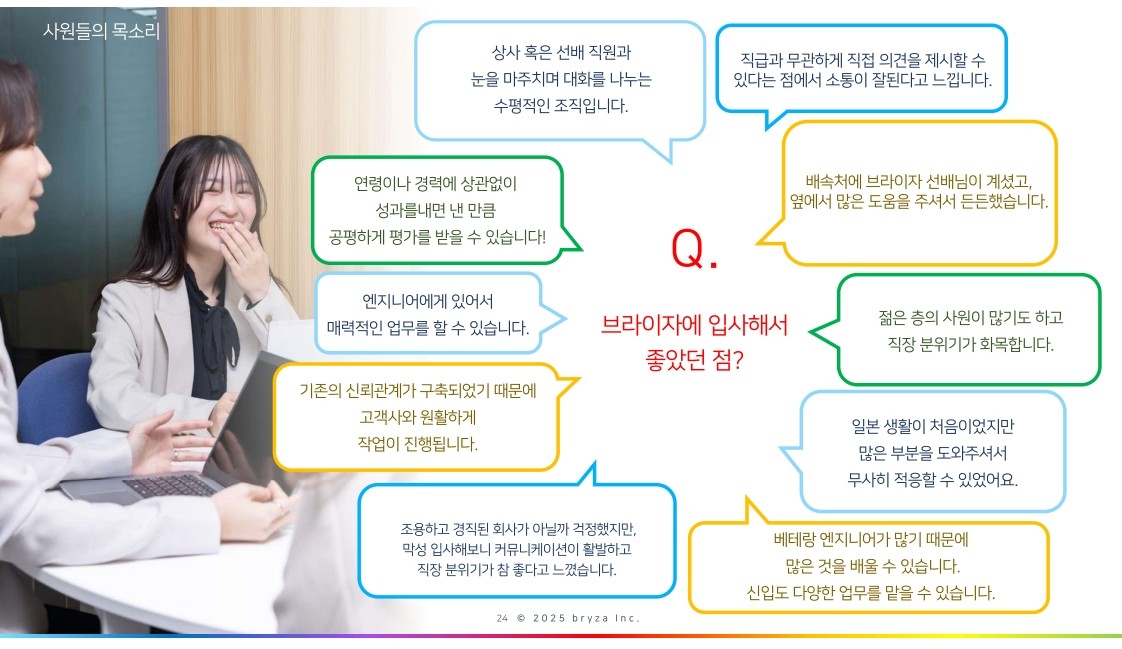 사원들의 목소리

상사 혹은 선배 직원과 눈을 마주치며 대화를 나누는 수평적인 조직입니다.

직급과 무관하게 직접 의견을 제시할 수 있다는 점에서 소통이 잘된다고 느낍니다.

연령이나 경력에 상관없이 성과를내면 낸 만큼 공평하게 평가를 받을 수 있습니다!

배속처에 브라이자 선배님이 계셨고, 옆에서 많은 도움을 주셔서 든든했습니다.

Q.

브라이자에 입사해서 좋았던 점?

엔지니어에게 있어서 매력적인 업무를 할 수 있습니다.

젊은 층의 사원이 많기도 하고 직장 분위기가 화목합니다.

기존의 신뢰관계가 구축되었기 때문에 고객사와 원활하게 작업이 진행됩니다.

일본 생활이 처음이었지만 많은 부분을 도와주셔서 무사히 적응할 수 있었어요.

조용하고 경직된 회사가 아닐까 걱정했지만, 막상 입사해보니 커뮤니케이션이 활발하고 직장 분위기가 참 좋다고 느꼈습니다.

베테랑 엔지니어가 많기 때문에 많은 것을 배울 수 있습니다. 신입도 다양한 업무를 맡을 수 있습니다.

24 © 2025 bryza Inc.